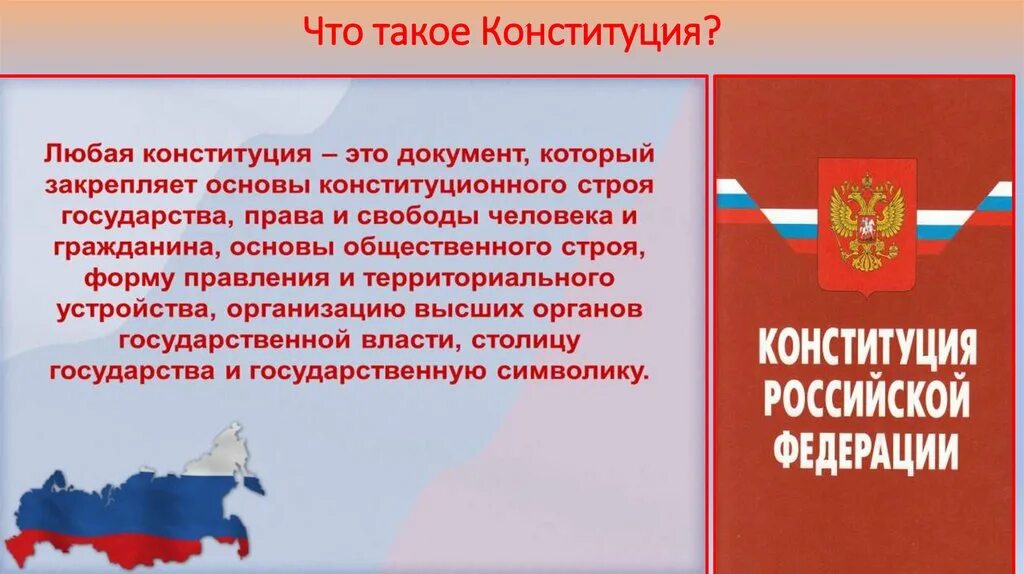 Что такое Конституция?

Любая конституция – это документ, который закрепляет основы конституционного строя государства, права и свободы человека и гражданина, основы общественного строя, форму правления и территориального устройства, организацию высших органов государственной власти, столицу государства и государственную символику.

КОНСТИТУЦИЯ РОССИЙСКОЙ ФЕДЕРАЦИИ